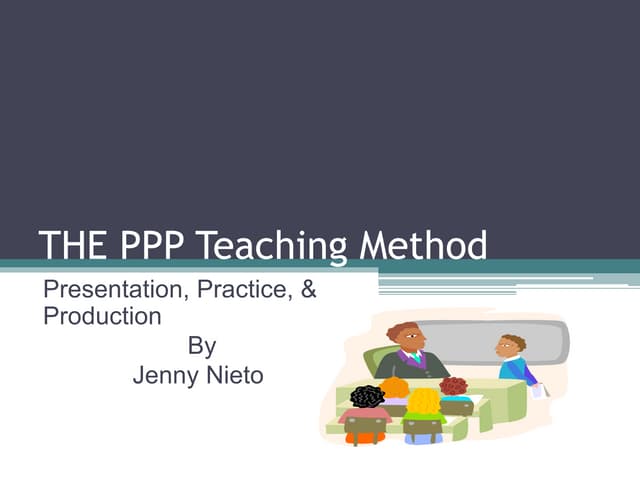 THE PPP Teaching Method

Presentation, Practice, & Production
By
Jenny Nieto